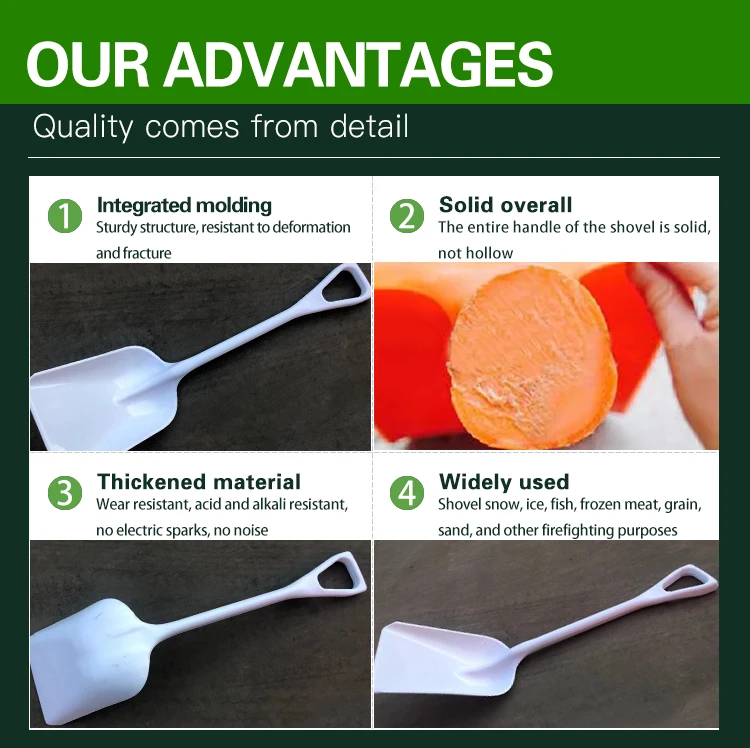 OUR ADVANTAGES

Quality comes from detail

1 Integrated molding
Sturdy structure, resistant to deformation and fracture

2 Solid overall
The entire handle of the shovel is solid, not hollow

3 Thickened material
Wear resistant, acid and alkali resistant, no electric sparks, no noise

4 Widely used
Shovel snow, ice, fish, frozen meat, grain, sand, and other firefighting purposes